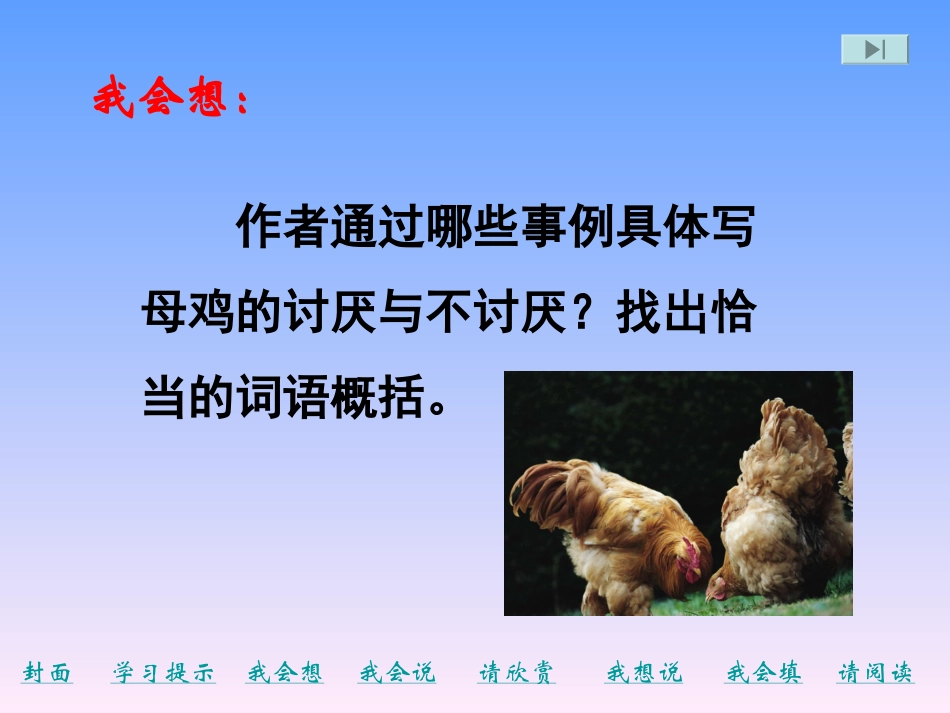 我会想：

作者通过哪些事例具体写母鸡的讨厌与不讨厌？找出恰当的词语概括。

封面　学习提示　我会想　我会说　请欣赏　我想说　我会填　请阅读